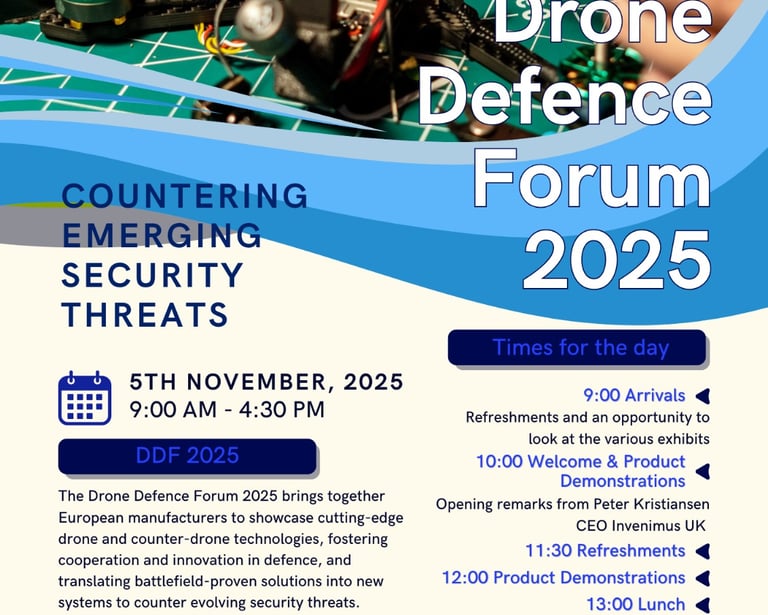 Drone Defence Forum 2025

COUNTERING EMERGING SECURITY THREATS

5TH NOVEMBER, 2025
9:00 AM - 4:30 PM

DDF 2025

The Drone Defence Forum 2025 brings together European manufacturers to showcase cutting-edge drone and counter-drone technologies, fostering cooperation and innovation in defence, and translating battlefield-proven solutions into new systems to counter evolving security threats.

Times for the day

9:00 Arrivals
Refreshments and an opportunity to look at the various exhibits

10:00 Welcome & Product Demonstrations
Opening remarks from Peter Kristiansen CEO Invenimus UK

11:30 Refreshments

12:00 Product Demonstrations

13:00 Lunch